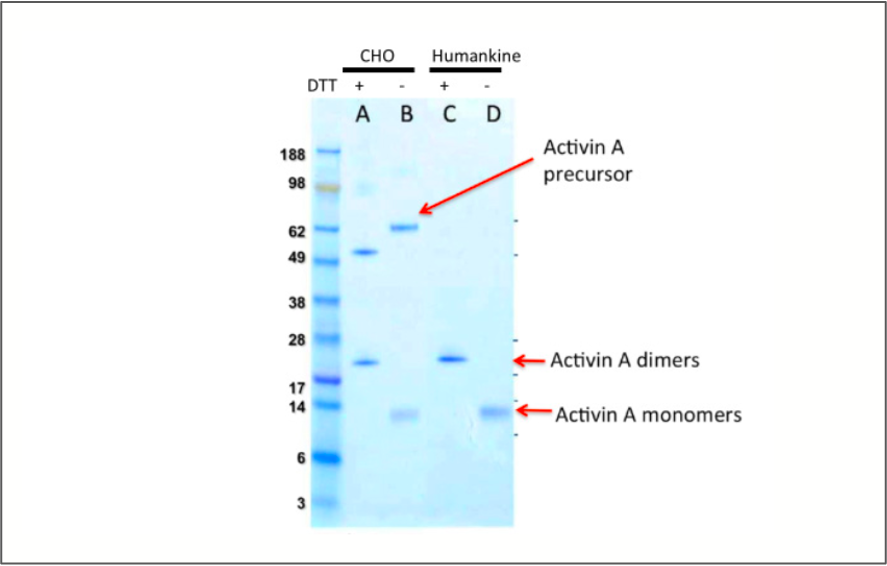 CHO Humankine

DTT + - + -

A B C D

188
98
62
49
38
28
17
14
6
3

Activin A precursor

Activin A dimers

Activin A monomers